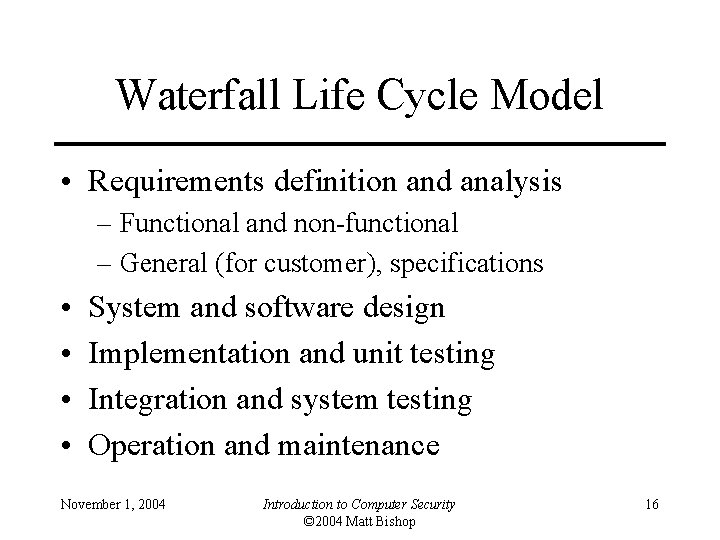 Waterfall Life Cycle Model

• Requirements definition and analysis
– Functional and non-functional
– General (for customer), specifications
• System and software design
• Implementation and unit testing
• Integration and system testing
• Operation and maintenance

November 1, 2004

Introduction to Computer Security
©2004 Matt Bishop

16